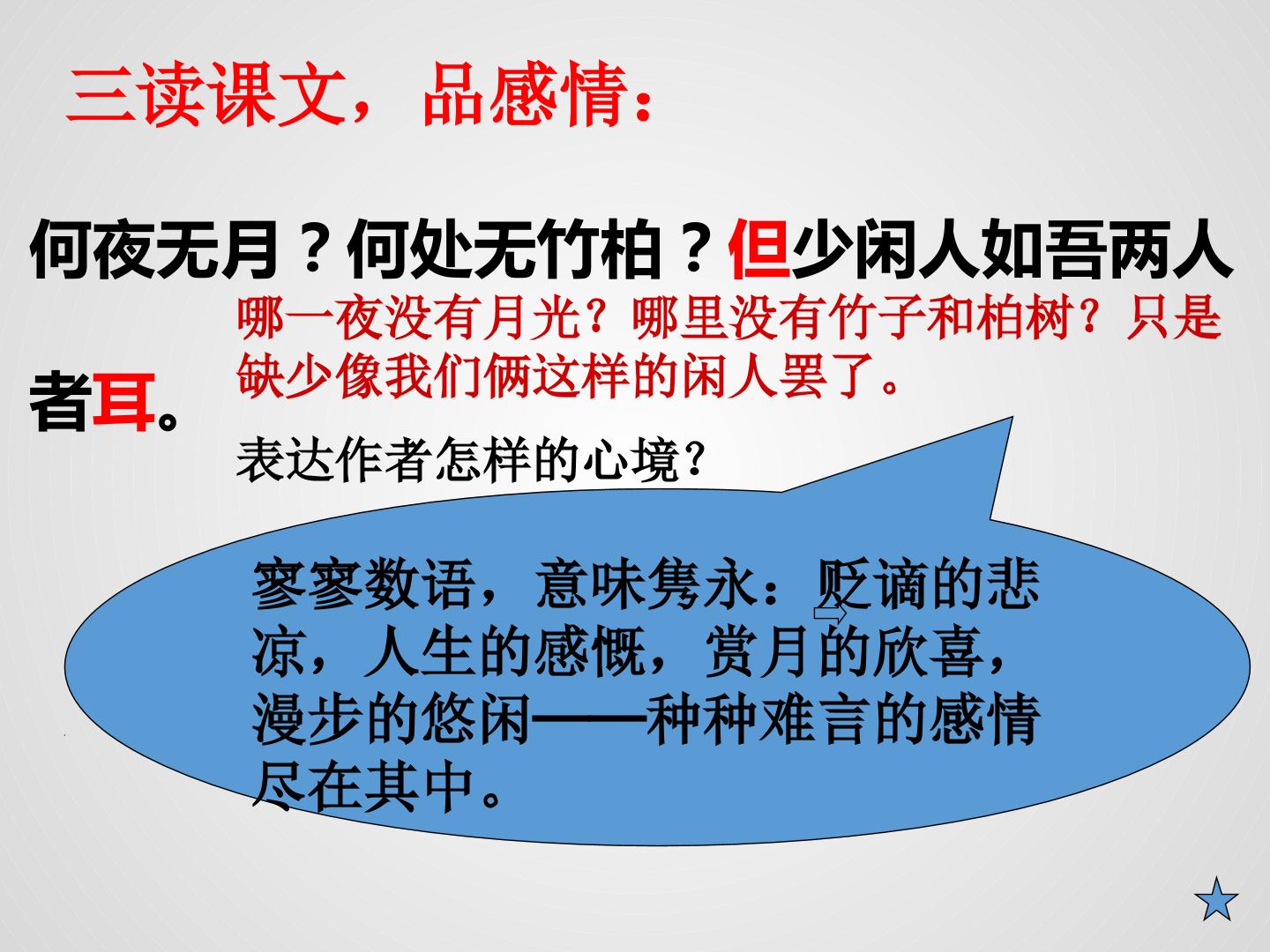 三读课文，品感情：

何夜无月？何处无竹柏？但少闲人如吾两人者耳。

哪一夜没有月光？哪里没有竹子和柏树？只是缺少像我们俩这样的闲人罢了。

表达作者怎样的心境？

寥寥数语，意味隽永：贬谪的悲凉，人生的感慨，赏月的欣喜，漫步的悠闲——种种难言的感情尽在其中。